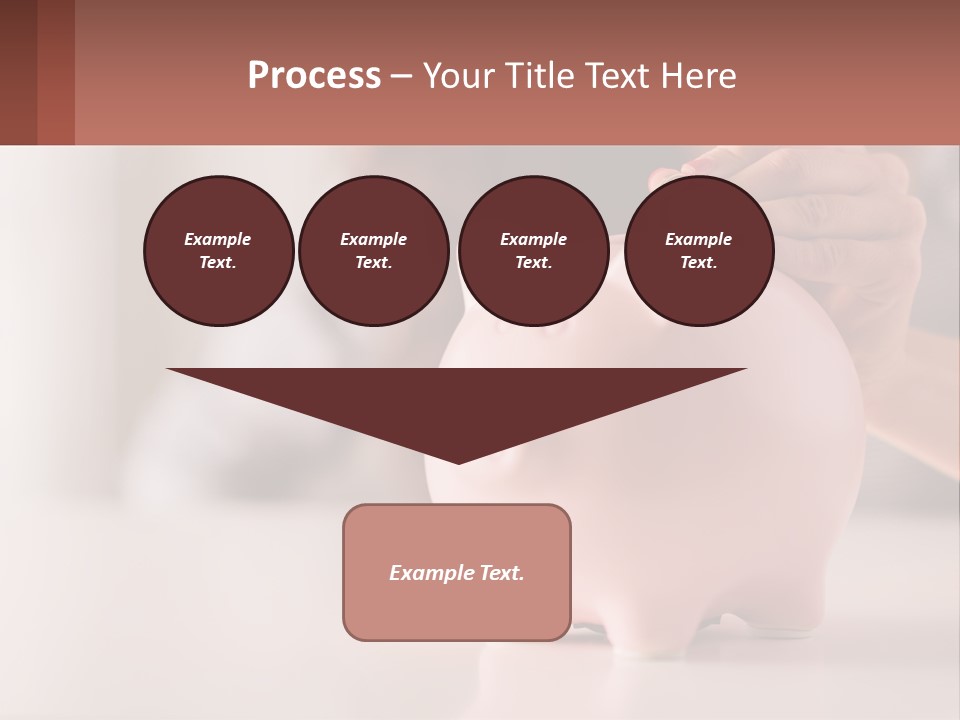 Process – Your Title Text Here

Example Text.

Example Text.

Example Text.

Example Text.

Example Text.